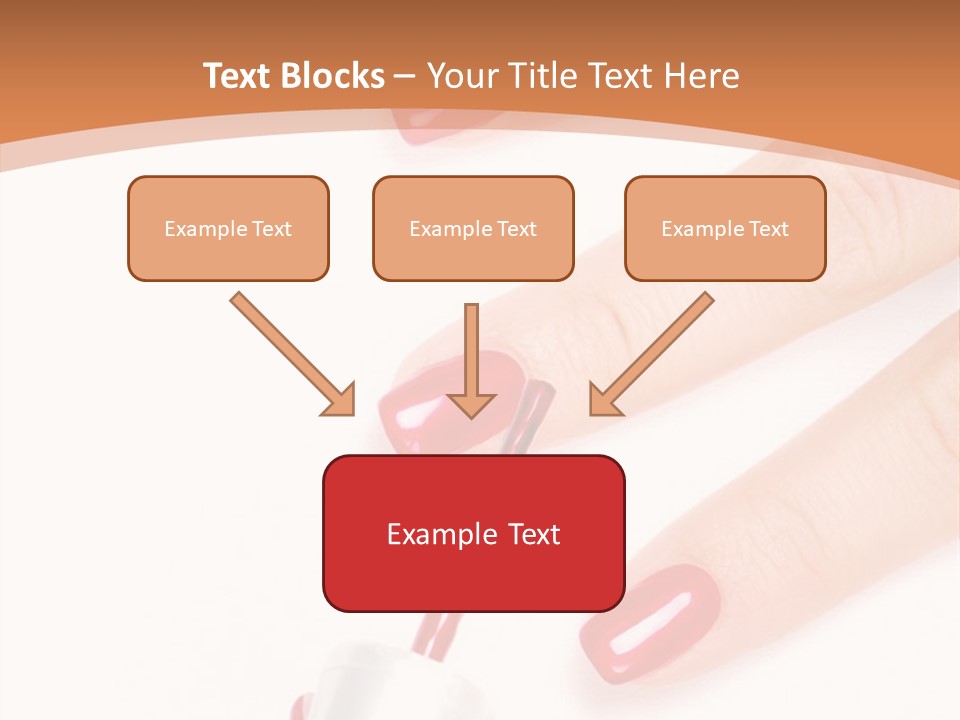 Text Blocks – Your Title Text Here

Example Text

Example Text

Example Text

Example Text